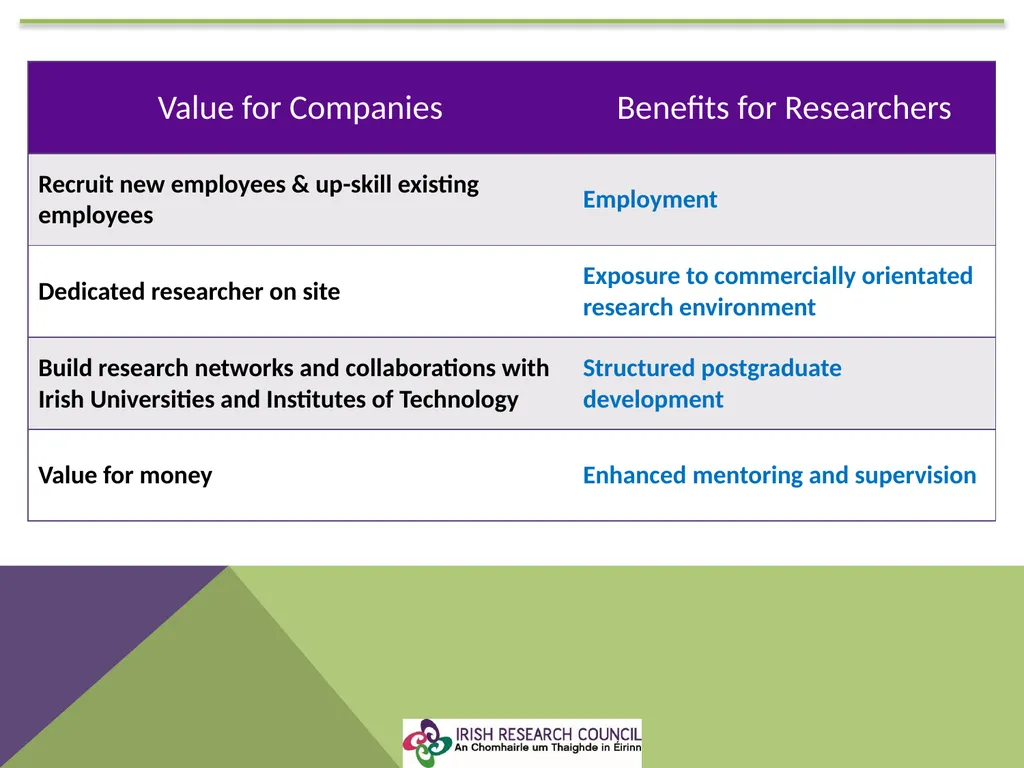 | Value for Companies | Benefits for Researchers |
|---|---|
| Recruit new employees & up-skill existing employees | Employment |
| Dedicated researcher on site | Exposure to commercially orientated research environment |
| Build research networks and collaborations with Irish Universities and Institutes of Technology | Structured postgraduate development |
| Value for money | Enhanced mentoring and supervision |

IRISH RESEARCH COUNCIL
An Chomhairle um Thaighde in Éirinn